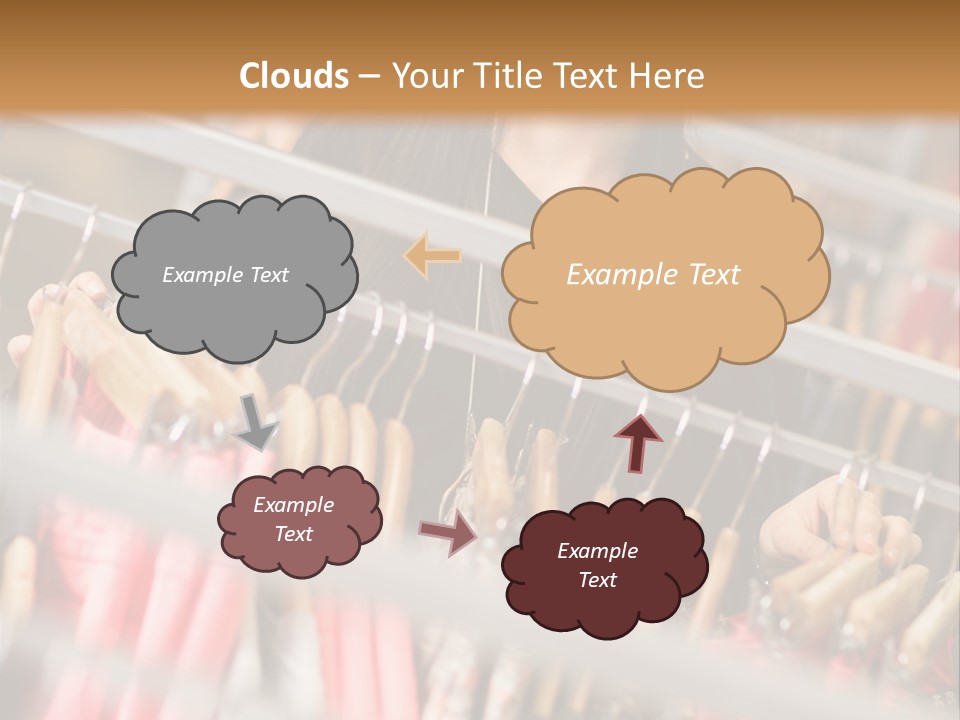 Clouds – Your Title Text Here

Example Text

Example Text

Example Text

Example Text